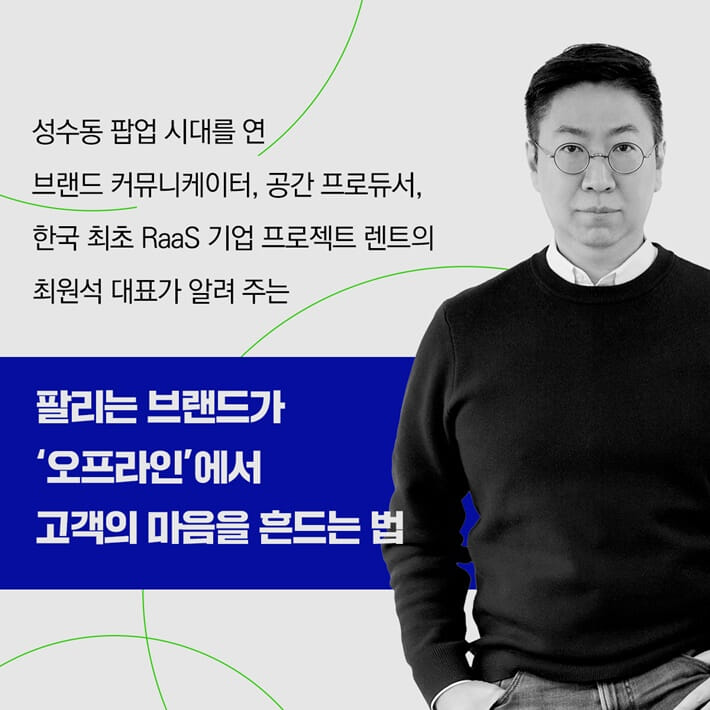 성수동 팝업 시대를 연
브랜드 커뮤니케이터, 공간 프로듀서,
한국 최초 RaaS 기업 프로젝트 렌트의
최원석 대표가 알려 주는

팔리는 브랜드가
'오프라인'에서
고객의 마음을 흔드는 법